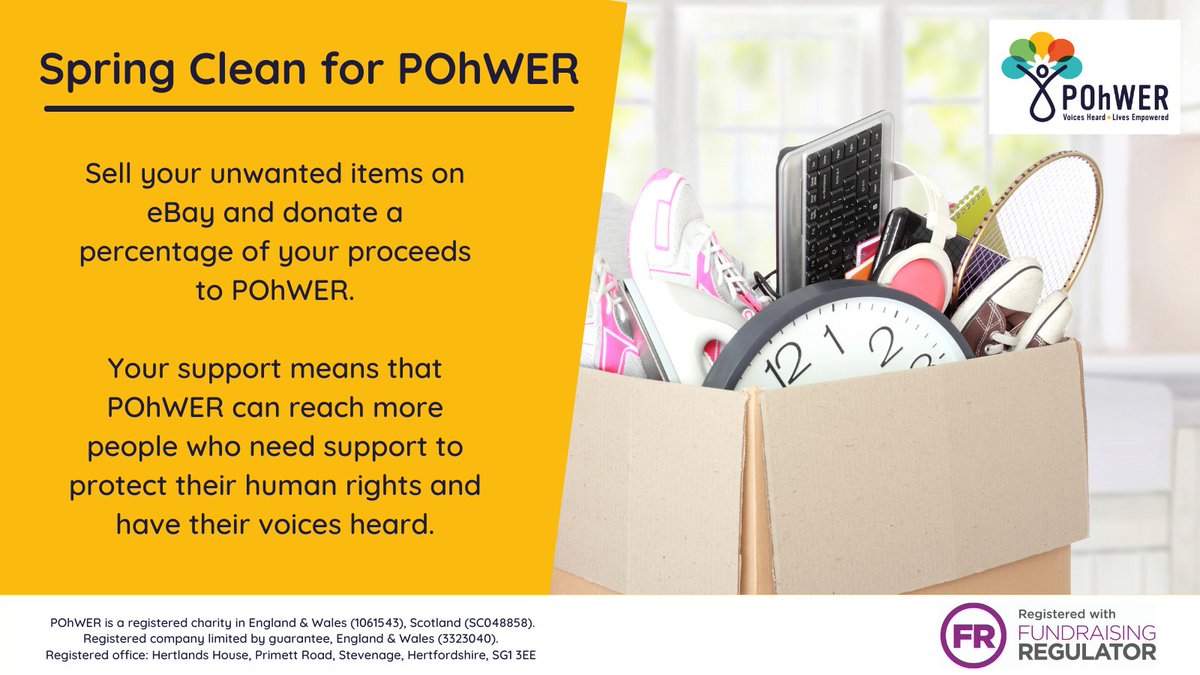 Spring Clean for POhWER

Sell your unwanted items on eBay and donate a percentage of your proceeds to POhWER.

Your support means that POhWER can reach more people who need support to protect their human rights and have their voices heard.

POhWER
Voices Heard • Lives Empowered

12 1 2

POhWER is a registered charity in England & Wales (1061543), Scotland (SC048858).
Registered company limited by guarantee, England & Wales (3323040).
Registered office: Hertlands House, Primett Road, Stevenage, Hertfordshire, SG1 3EE

FR
Registered with
FUNDRAISING
REGULATOR